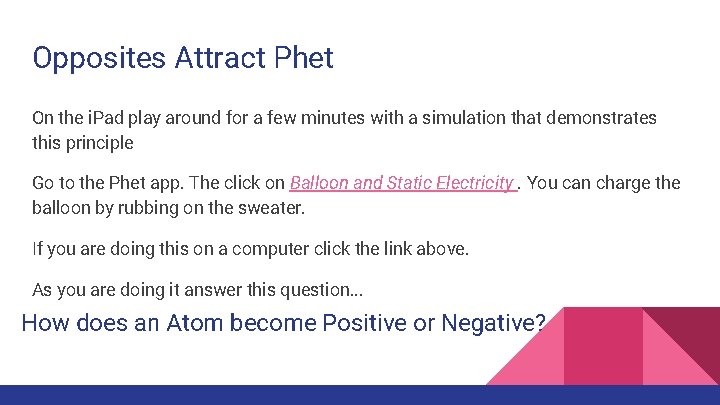 Opposites Attract Phet

On the iPad play around for a few minutes with a simulation that demonstrates this principle

Go to the Phet app. The click on Balloon and Static Electricity . You can charge the balloon by rubbing on the sweater.

If you are doing this on a computer click the link above.

As you are doing it answer this question...

How does an Atom become Positive or Negative?